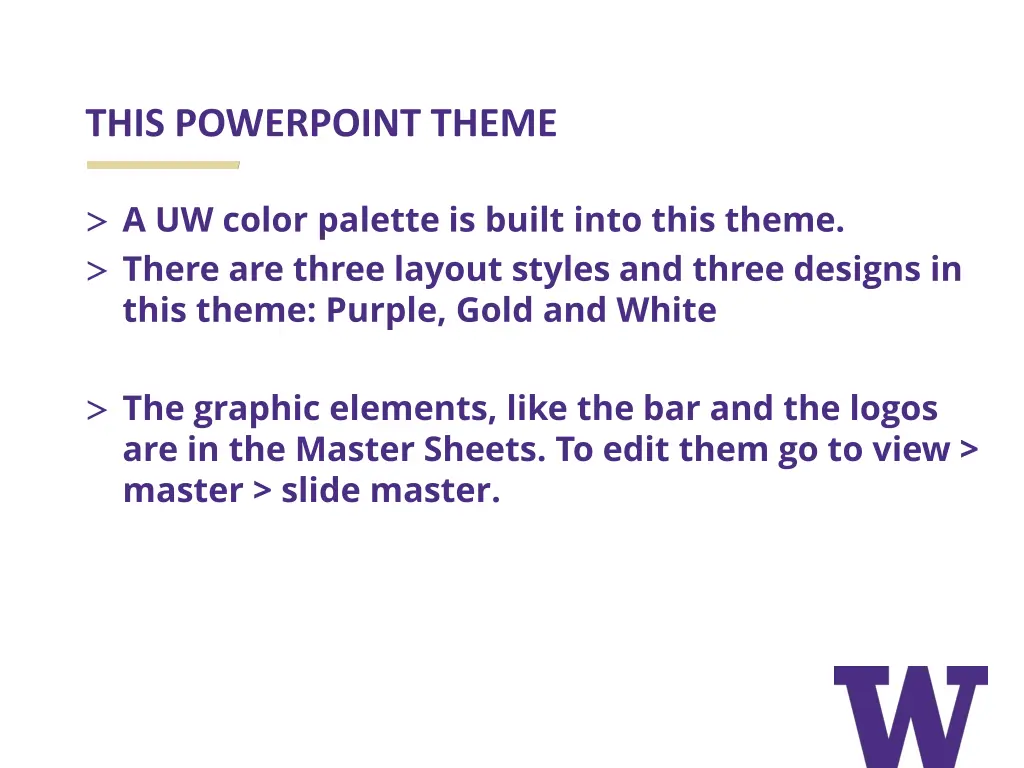 THIS POWERPOINT THEME

> A UW color palette is built into this theme.
> There are three layout styles and three designs in this theme: Purple, Gold and White

> The graphic elements, like the bar and the logos are in the Master Sheets. To edit them go to view > master > slide master.

W